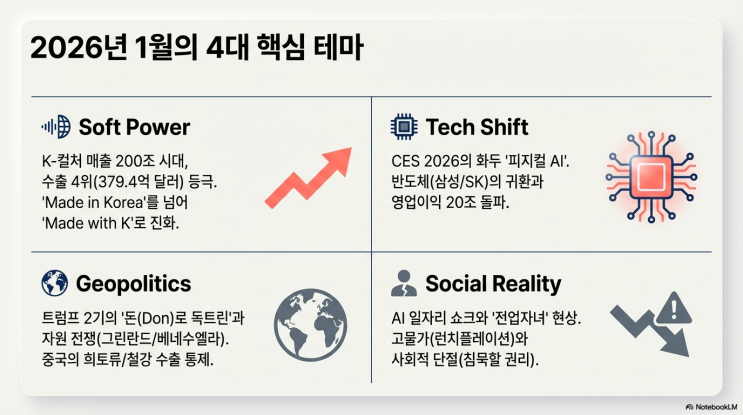 2026년 1월의 4대 핵심 테마

Soft Power

K-컬처 매출 200조 시대, 수출 4위(379.4억 달러) 등극. 'Made in Korea'를 넘어 'Made with K'로 진화.

Tech Shift

CES 2026의 화두 '피지컬 AI'. 반도체(삼성/SK)의 귀환과 영업이익 20조 돌파.

Geopolitics

트럼프 2기의 '돈(Don)로 독트린'과 자원 전쟁(그린란드/베네수엘라). 중국의 희토류/철강 수출 통제.

Social Reality

AI 일자리 쇼크와 '전업자녀' 현상. 고물가(런치플레이션)와 사회적 단절(침묵할 권리).

NotebookLM